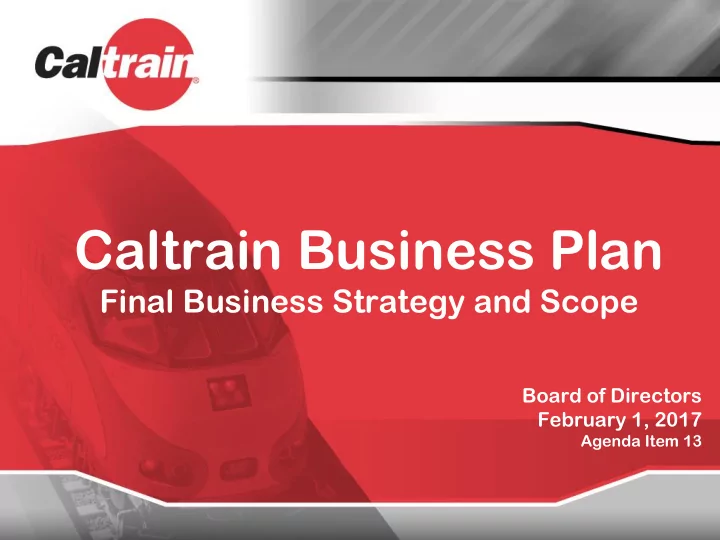 Caltrain®

Caltrain Business Plan
Final Business Strategy and Scope

Board of Directors
February 1, 2017
Agenda Item 13